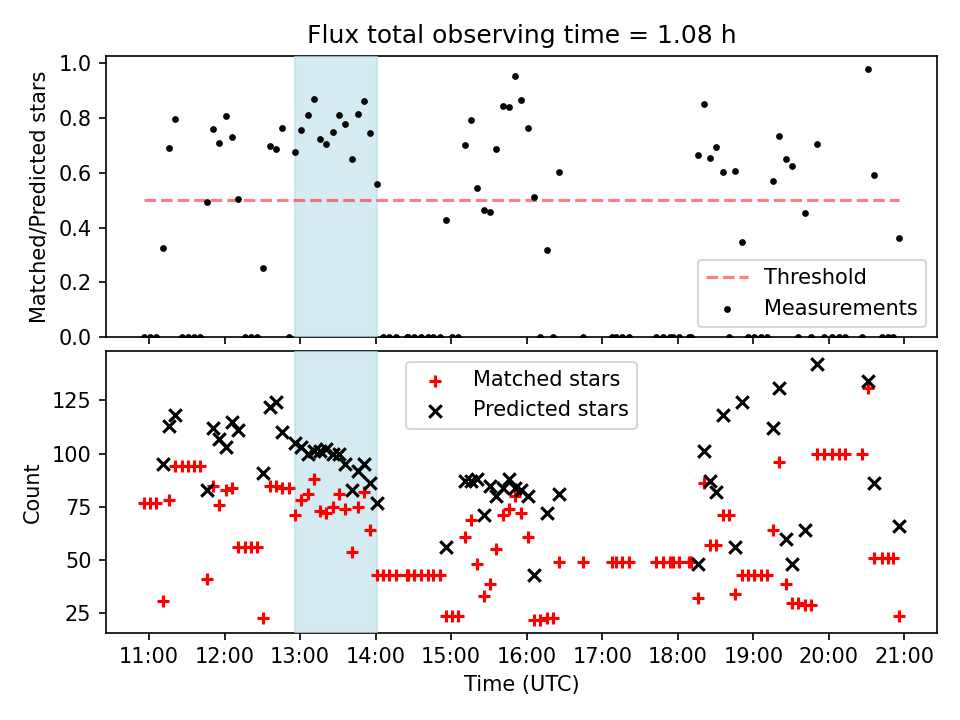 Flux total observing time = 1.08 h

Matched/Predicted stars

1.0
0.8
0.6
0.4
0.2
0.0

Threshold
Measurements

Count

125
100
75
50
25

Matched stars
Predicted stars

11:00 12:00 13:00 14:00 15:00 16:00 17:00 18:00 19:00 20:00 21:00

Time (UTC)